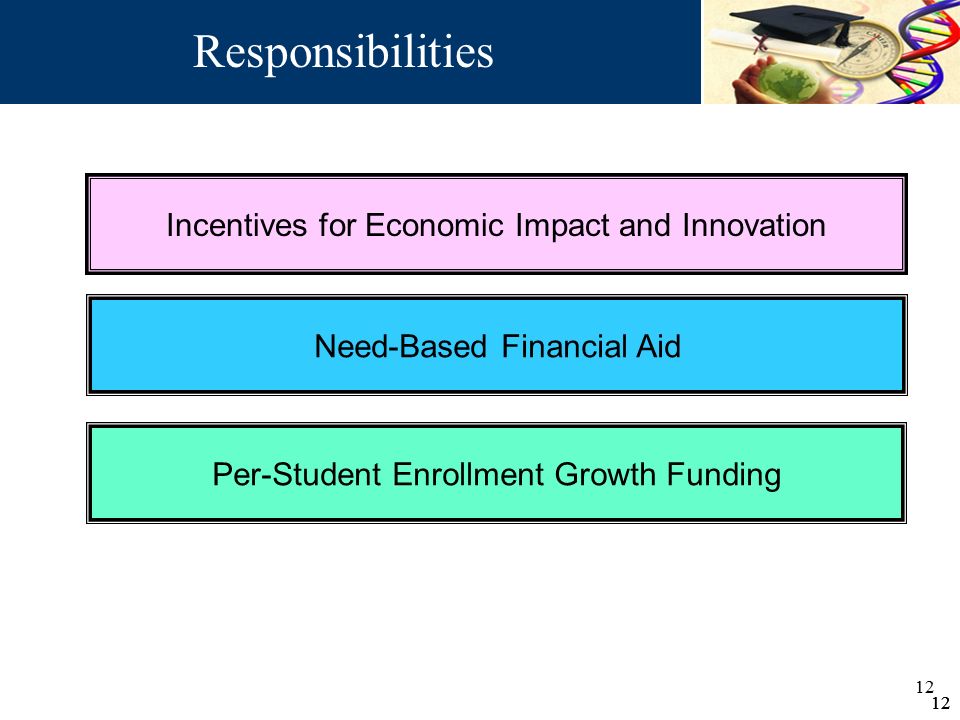 Responsibilities

Incentives for Economic Impact and Innovation

Need-Based Financial Aid

Per-Student Enrollment Growth Funding

12
12